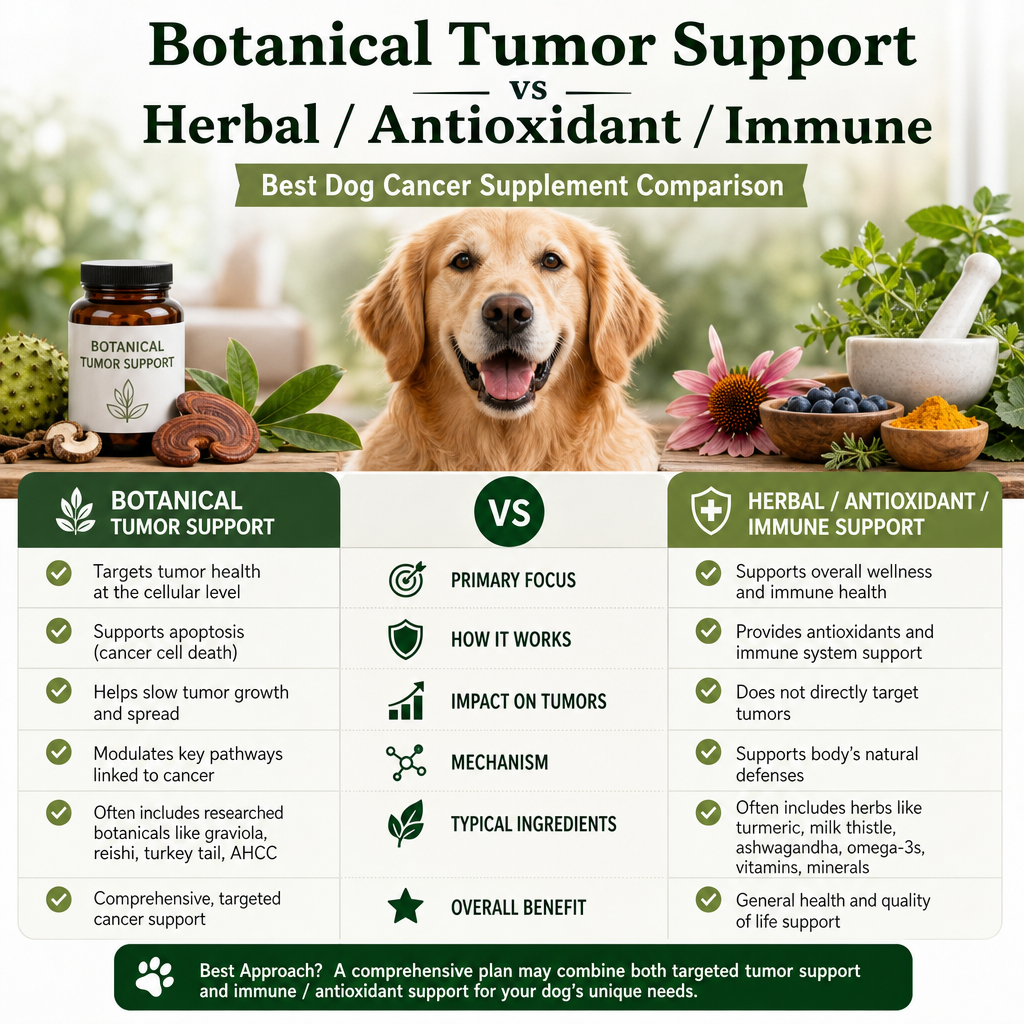 Botanical Tumor Support
vs
Herbal / Antioxidant / Immune

Best Dog Cancer Supplement Comparison

BOTANICAL TUMOR SUPPORT

| BOTANICAL TUMOR SUPPORT | VS | HERBAL / ANTIOXIDANT / IMMUNE SUPPORT |
|---|---|---|
| Targets tumor health at the cellular level | PRIMARY FOCUS | Supports overall wellness and immune health |
| Supports apoptosis (cancer cell death) | HOW IT WORKS | Provides antioxidants and immune system support |
| Helps slow tumor growth and spread | IMPACT ON TUMORS | Does not directly target tumors |
| Modulates key pathways linked to cancer | MECHANISM | Supports body's natural defenses |
| Often includes researched botanicals like graviola, reishi, turkey tail, AHCC | TYPICAL INGREDIENTS | Often includes herbs like turmeric, milk thistle, ashwagandha, omega-3s, vitamins, minerals |
| Comprehensive, targeted cancer support | OVERALL BENEFIT | General health and quality of life support |

Best Approach? A comprehensive plan may combine both targeted tumor support and immune / antioxidant support for your dog's unique needs.